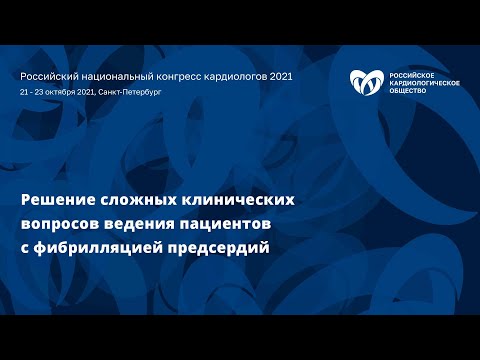 Российский национальный конгресс кардиологов 2021
21 - 23 октября 2021, Санкт-Петербург

РОССИЙСКОЕ КАРДИОЛОГИЧЕСКОЕ ОБЩЕСТВО

Решение сложных клинических вопросов ведения пациентов с фибрилляцией предсердий